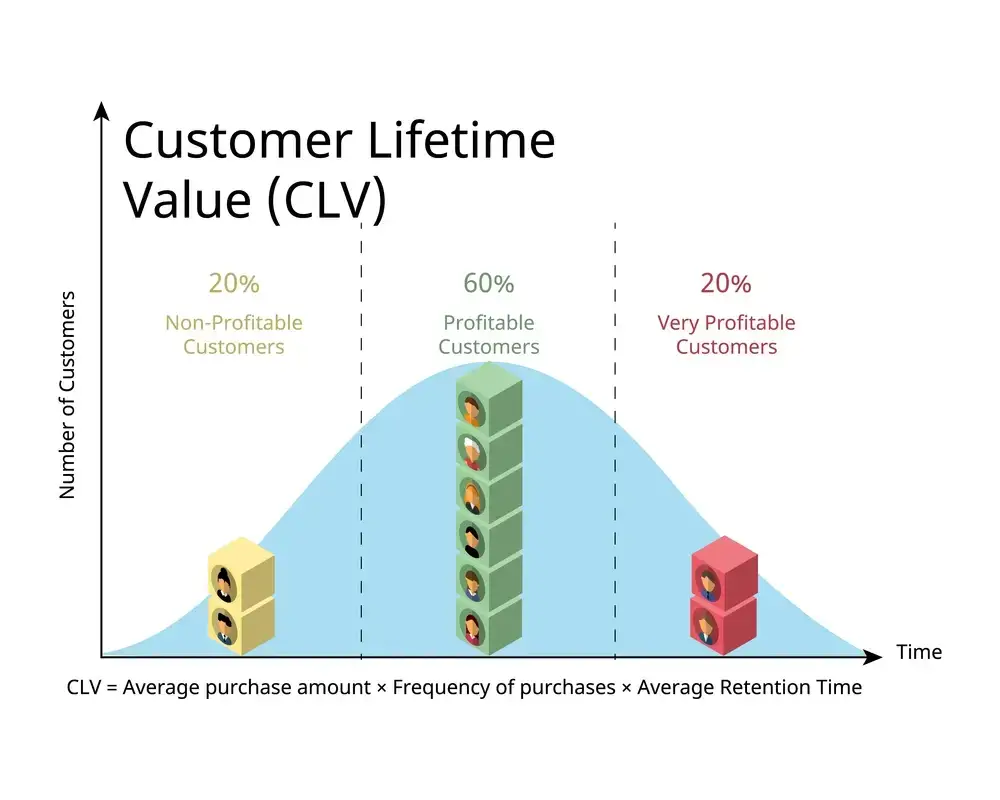 Customer Lifetime Value (CLV)

Number of Customers

20%
Non-Profitable Customers

60%
Profitable Customers

20%
Very Profitable Customers

Time

CLV = Average purchase amount × Frequency of purchases × Average Retention Time